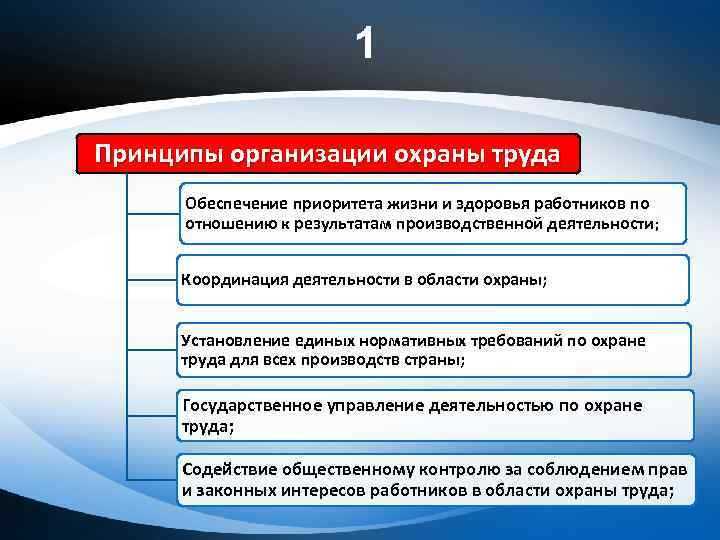 1

Принципы организации охраны труда

Обеспечение приоритета жизни и здоровья работников по отношению к результатам производственной деятельности;

Координация деятельности в области охраны;

Установление единых нормативных требований по охране труда для всех производств страны;

Государственное управление деятельностью по охране труда;

Содействие общественному контролю за соблюдением прав и законных интересов работников в области охраны труда;